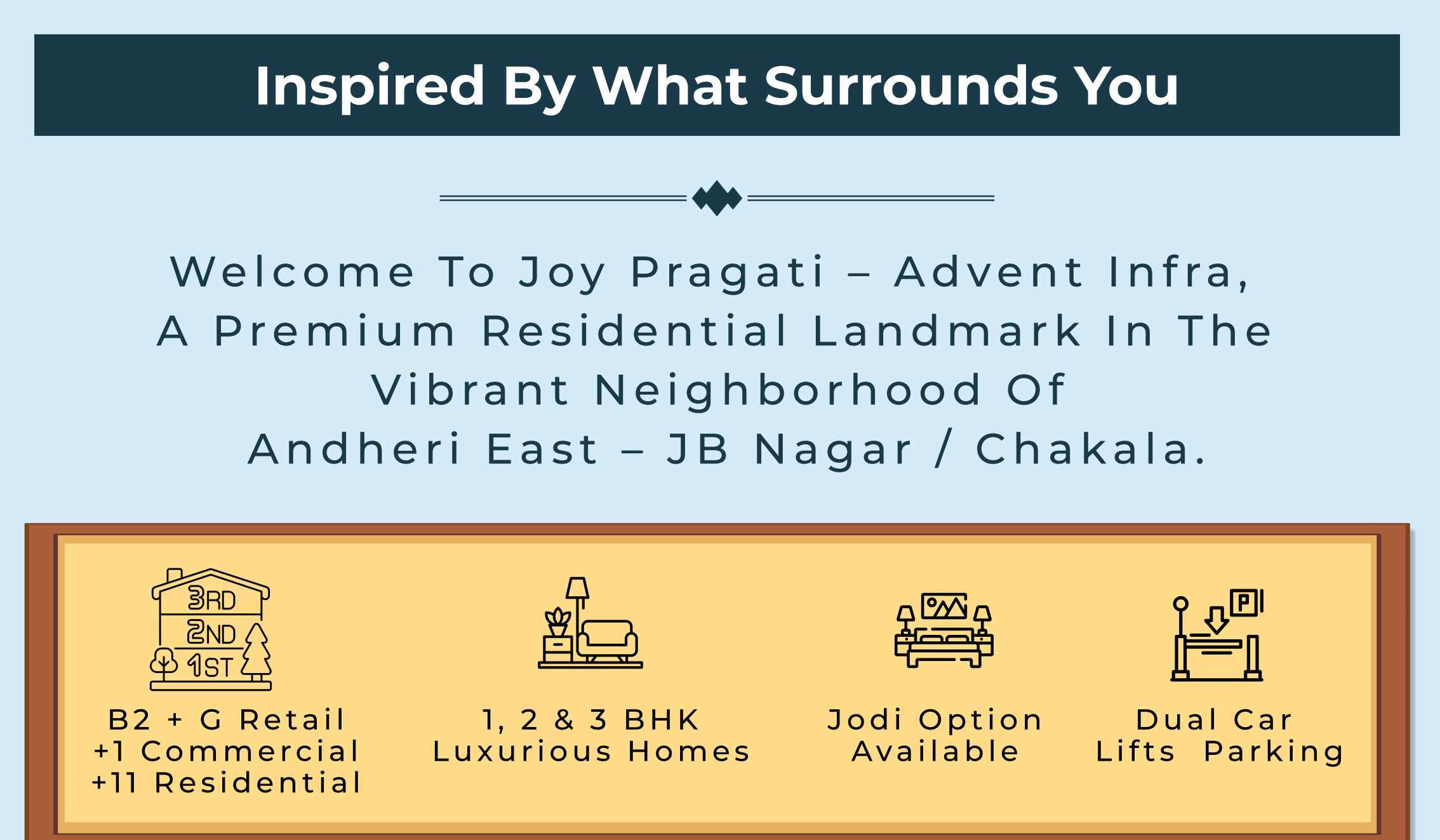 Inspired By What Surrounds You

Welcome To Joy Pragati – Advent Infra, A Premium Residential Landmark In The Vibrant Neighborhood Of Andheri East – JB Nagar / Chakala.

3RD
2ND
1ST

B2 + G Retail +1 Commercial +11 Residential

1, 2 & 3 BHK Luxurious Homes

Jodi Option Available

P

Dual Car Lifts Parking